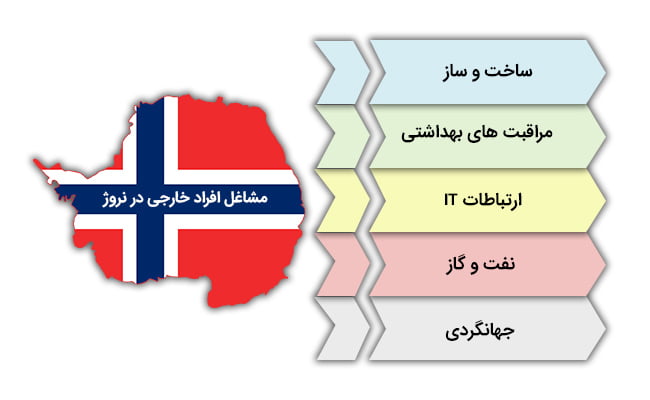 مشاغل افراد خارجی در نروژ

ساخت و ساز

مراقبت های بهداشتی

ارتباطات IT

نفت و گاز

جهانگردی